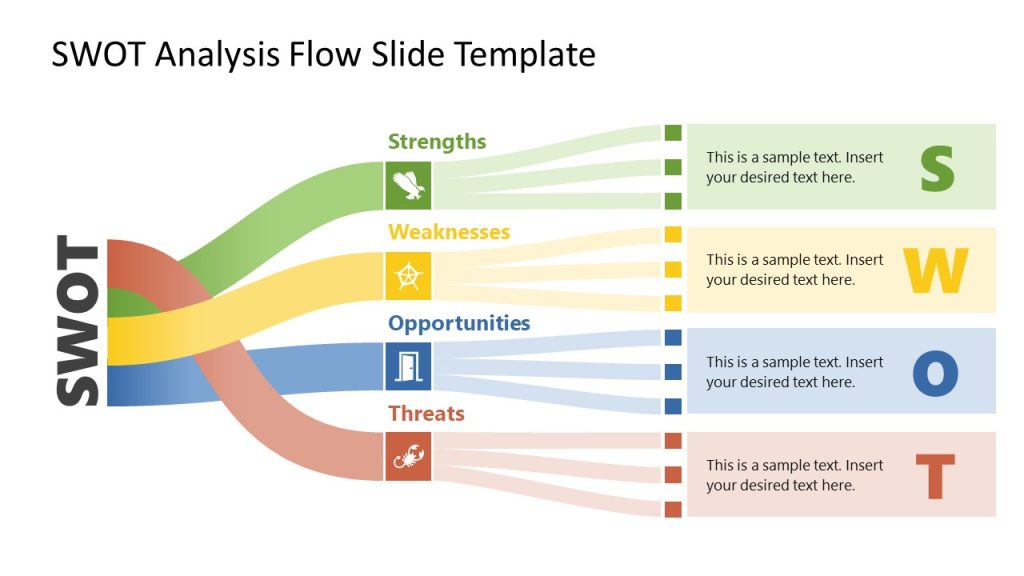 SWOT Analysis Flow Slide Template

SWOT

Strengths

This is a sample text. Insert your desired text here.

S

Weaknesses

This is a sample text. Insert your desired text here.

W

Opportunities

This is a sample text. Insert your desired text here.

O

Threats

This is a sample text. Insert your desired text here.

T